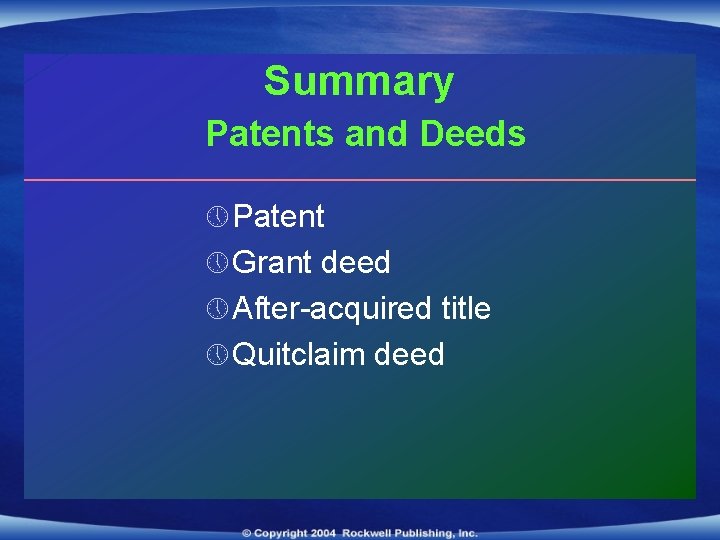 Summary
Patents and Deeds

Patent
Grant deed
After-acquired title
Quitclaim deed

© Copyright 2004 Rockwell Publishing, Inc.